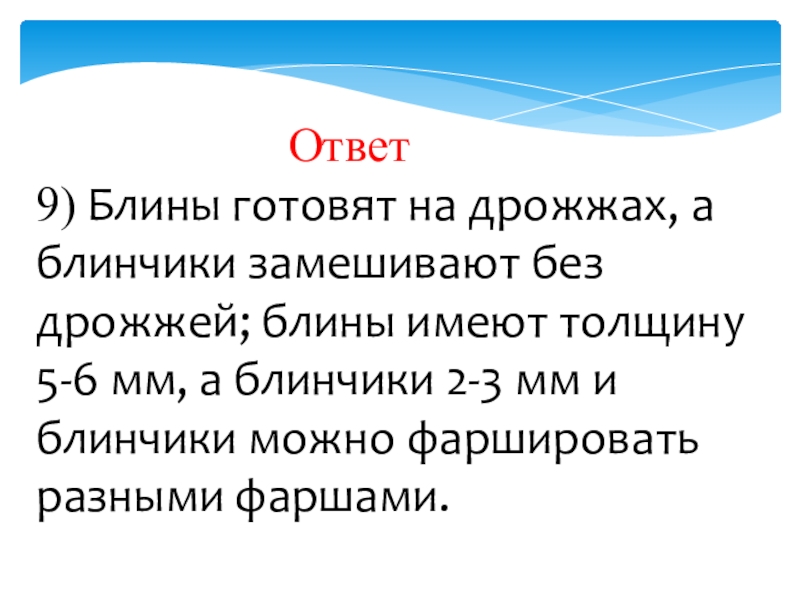 Ответ

9) Блины готовят на дрожжах, а блинчики замешивают без дрожжей; блины имеют толщину 5-6 мм, а блинчики 2-3 мм и блинчики можно фаршировать разными фаршами.